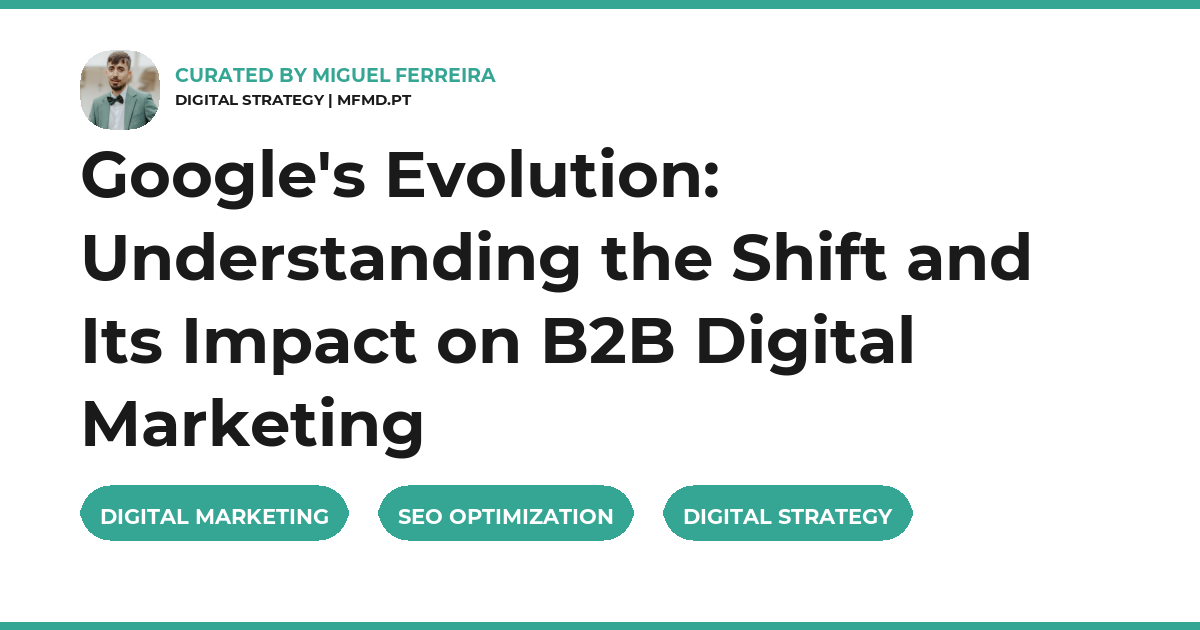 CURATED BY MIGUEL FERREIRA
DIGITAL STRATEGY | MFMD.PT

Google's Evolution: Understanding the Shift and Its Impact on B2B Digital Marketing

DIGITAL MARKETING
SEO OPTIMIZATION
DIGITAL STRATEGY